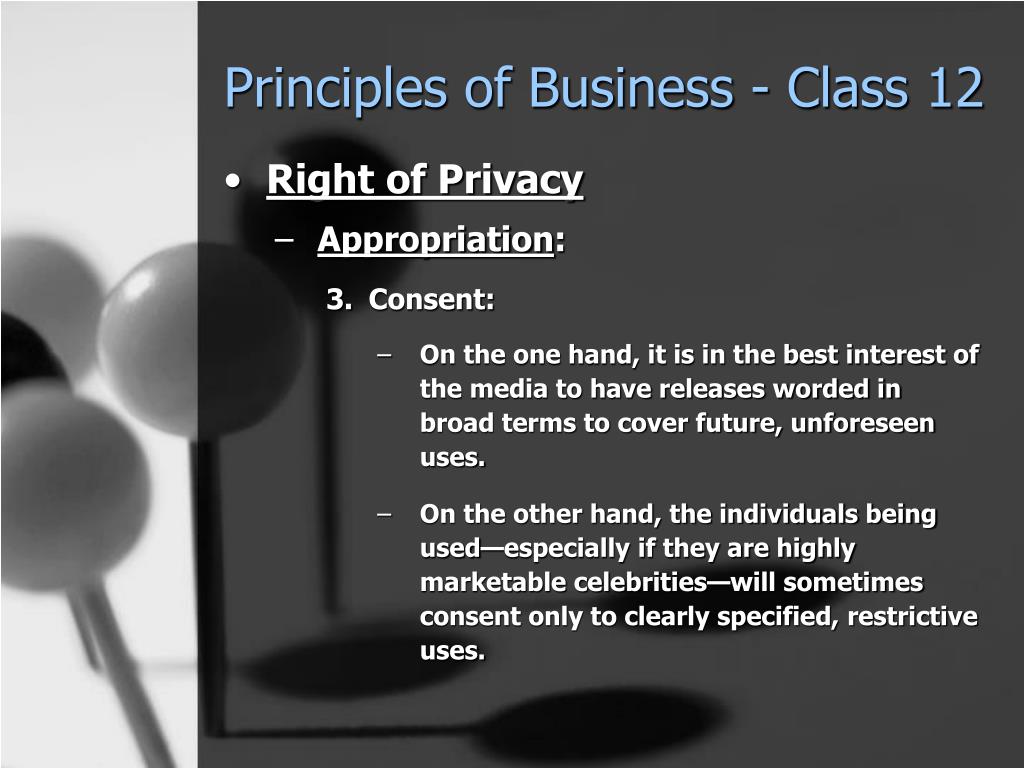 Principles of Business - Class 12

• Right of Privacy

– Appropriation:

3. Consent:

– On the one hand, it is in the best interest of the media to have releases worded in broad terms to cover future, unforeseen uses.

– On the other hand, the individuals being used—especially if they are highly marketable celebrities—will sometimes consent only to clearly specified, restrictive uses.